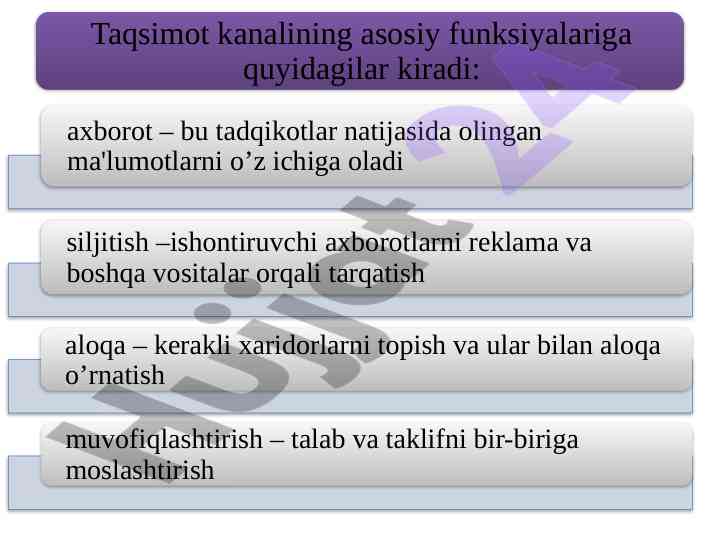 Taqsimot kanalining asosiy funksiyalariga quyidagilar kiradi:

axborot – bu tadqikotlar natijasida olingan ma'lumotlarni o’z ichiga oladi

siljitish –ishontiruvchi axborotlarni reklama va boshqa vositalar orqali tarqatish

aloqa – kerakli xaridorlarni topish va ular bilan aloqa o’rnatish

muvofiqlashtirish – talab va taklifni bir-biriga moslashtirish

Hujjat 24